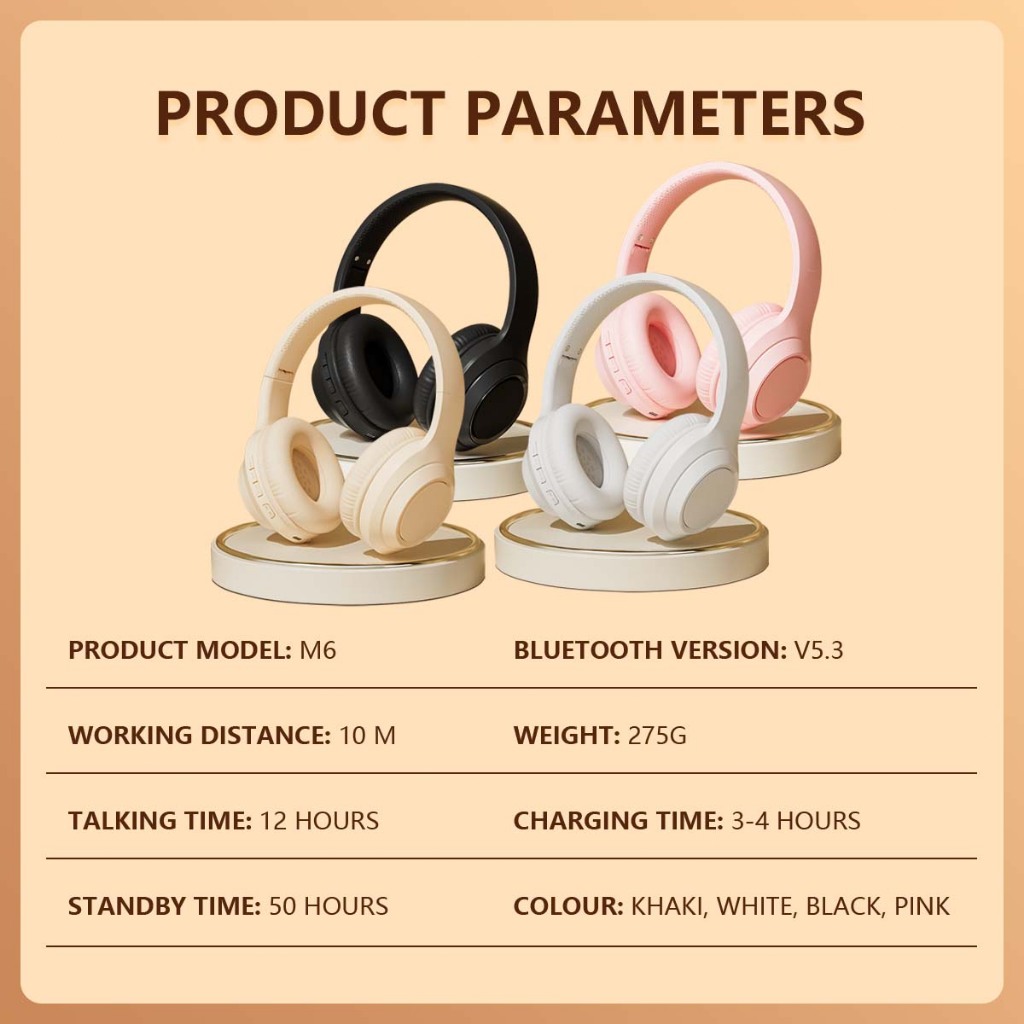 PRODUCT PARAMETERS

| PRODUCT MODEL: M6 | BLUETOOTH VERSION: V5.3 |
|---|---|
| WORKING DISTANCE: 10 M | WEIGHT: 275G |
| TALKING TIME: 12 HOURS | CHARGING TIME: 3-4 HOURS |
| STANDBY TIME: 50 HOURS | COLOUR: KHAKI, WHITE, BLACK, PINK |